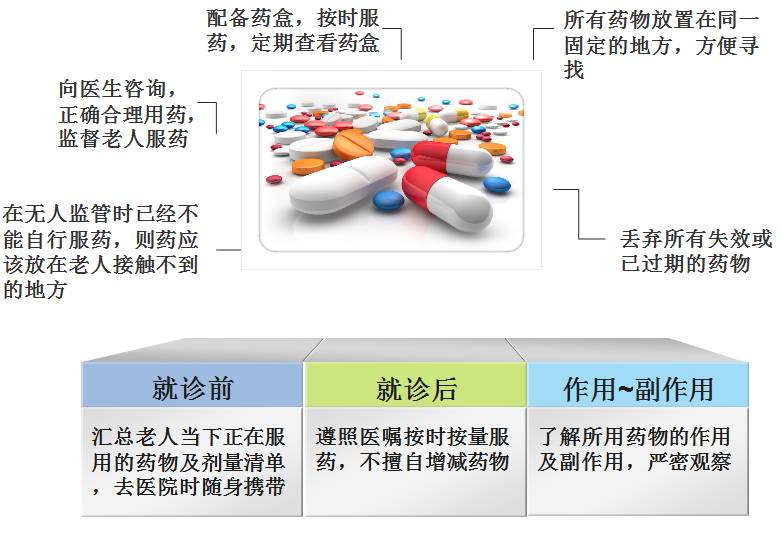 配备药盒，按时服药，定期查看药盒

所有药物放置在同一固定的地方，方便寻找

向医生咨询，正确合理用药，监督老人服药

在无人监管时已经不能自行服药，则药应该放在老人接触不到的地方

丢弃所有失效或已过期的药物

| 就诊前 | 就诊后 | 作用~副作用 |
|---|---|---|
| 汇总老人当下正在服用的药物及剂量清单，去医院时随身携带 | 遵照医嘱按时按量服药，不擅自增减药物 | 了解所用药物的作用及副作用，严密观察 |